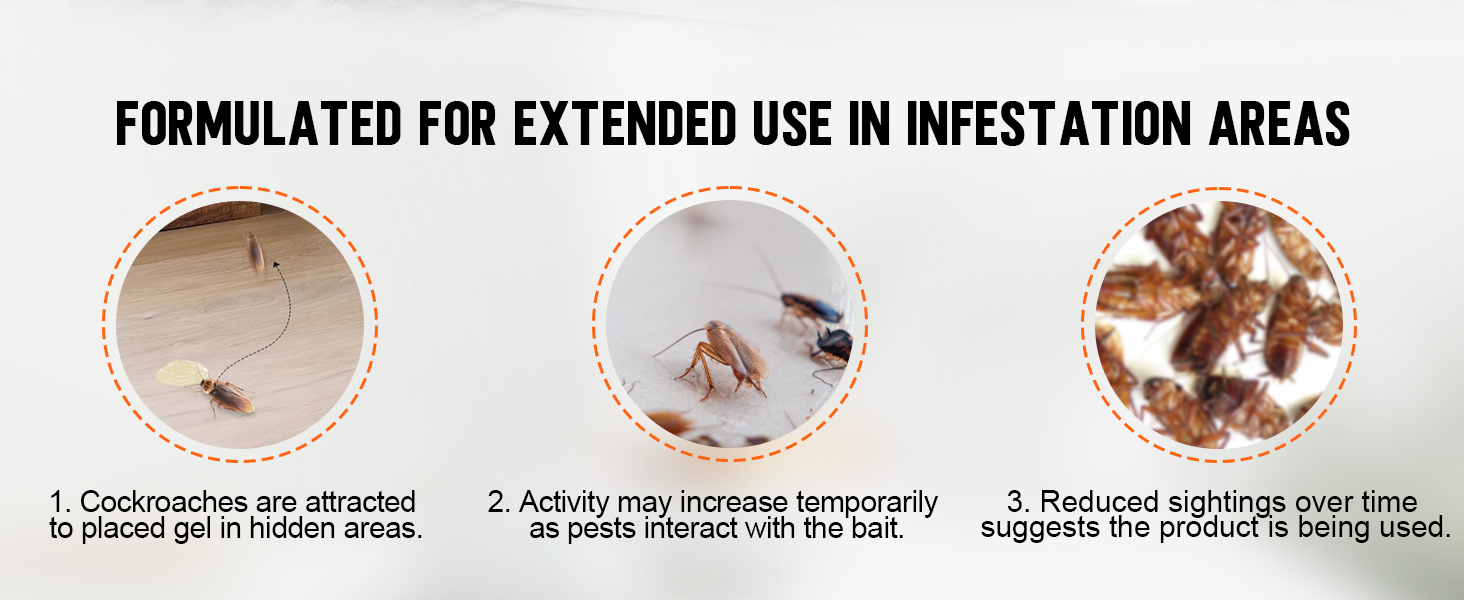 FORMULATED FOR EXTENDED USE IN INFESTATION AREAS

1. Cockroaches are attracted to placed gel in hidden areas.

2. Activity may increase temporarily as pests interact with the bait.

3. Reduced sightings over time suggests the product is being used.